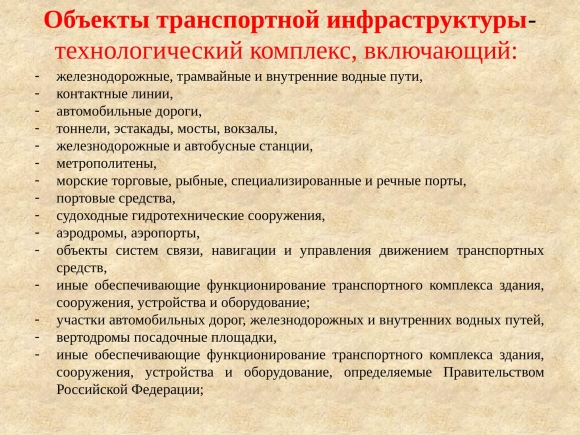 Объекты транспортной инфраструктуры- технологический комплекс, включающий:

- железнодорожные, трамвайные и внутренние водные пути,
- контактные линии,
- автомобильные дороги,
- тоннели, эстакады, мосты, вокзалы,
- железнодорожные и автобусные станции,
- метрополитены,
- морские торговые, рыбные, специализированные и речные порты,
- портовые средства,
- судоходные гидротехнические сооружения,
- аэродромы, аэропорты,
- объекты систем связи, навигации и управления движением транспортных средств,
- иные обеспечивающие функционирование транспортного комплекса здания, сооружения, устройства и оборудование;
- участки автомобильных дорог, железнодорожных и внутренних водных путей,
- вертодромы посадочные площадки,
- иные обеспечивающие функционирование транспортного комплекса здания, сооружения, устройства и оборудование, определяемые Правительством Российской Федерации;